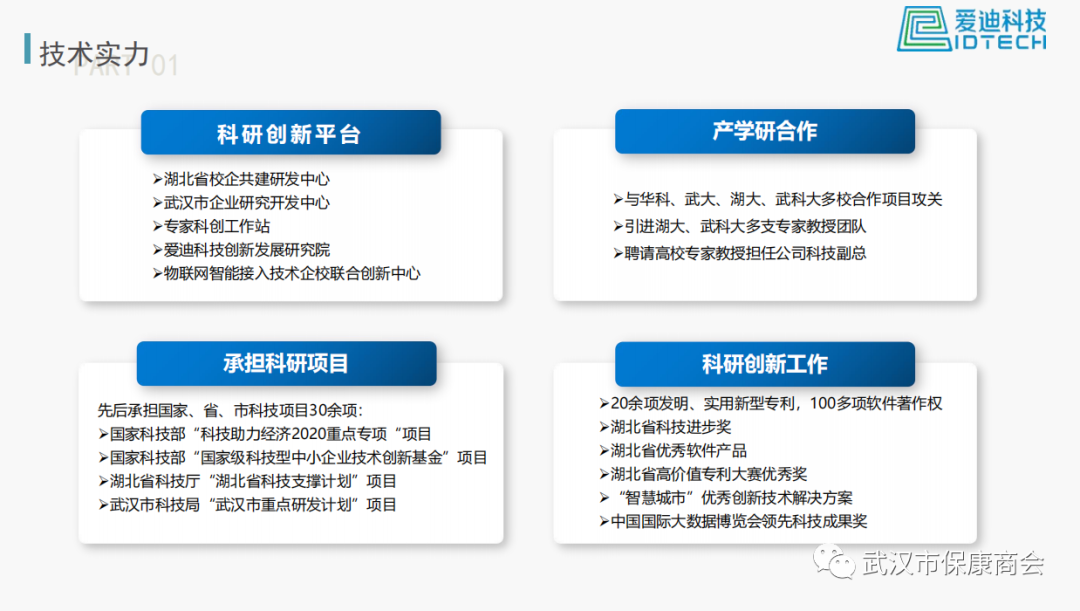 技术实力
PART 01

爱迪科技
IDTECH

科研创新平台
➢湖北省校企共建研发中心
➢武汉市企业研究开发中心
➢专家科创工作站
➢爱迪科技创新发展研究院
➢物联网智能接入技术企校联合创新中心

产学研合作
➢与华科、武大、湖大、武科大多校合作项目攻关
➢引进湖大、武科大多支专家教授团队
➢聘请高校专家教授担任公司科技副总

承担科研项目
先后承担国家、省、市科技项目30余项：
➢国家科技部“科技助力经济2020重点专项“项目
➢国家科技部“国家级科技型中小企业技术创新基金”项目
➢湖北省科技厅“湖北省科技支撑计划”项目
➢武汉市科技局“武汉市重点研发计划”项目

科研创新工作
➢20余项发明、实用新型专利，100多项软件著作权
➢湖北省科技进步奖
➢湖北省优秀软件产品
➢湖北省高价值专利大赛优秀奖
➢“智慧城市”优秀创新技术解决方案
➢中国国际大数据博览会领先科技成果奖

武汉市保康商会